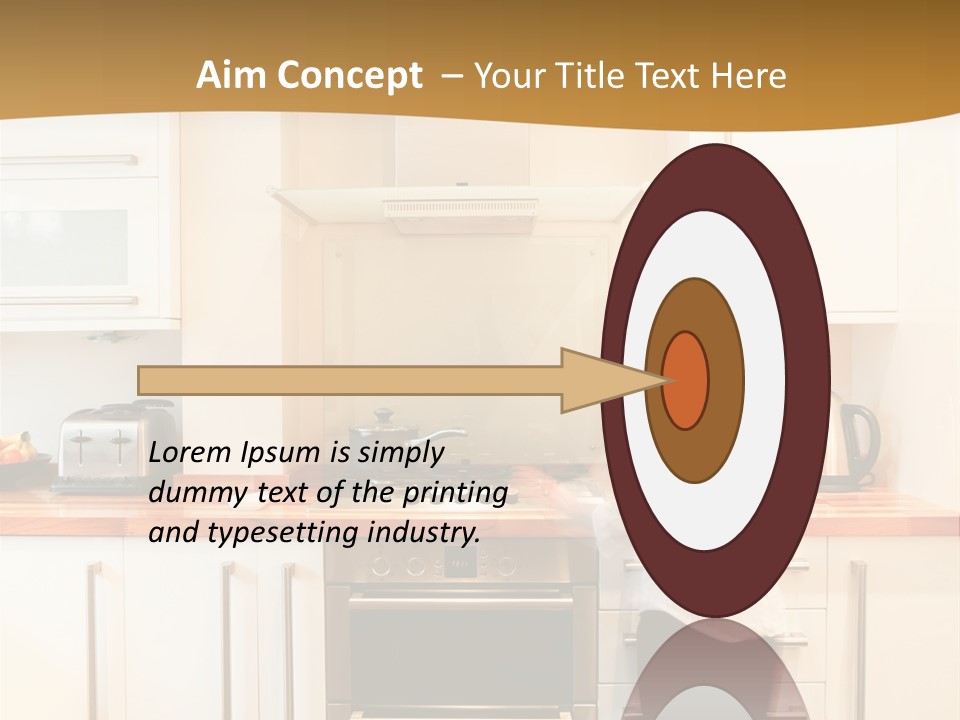 Aim Concept – Your Title Text Here

Lorem Ipsum is simply dummy text of the printing and typesetting industry.